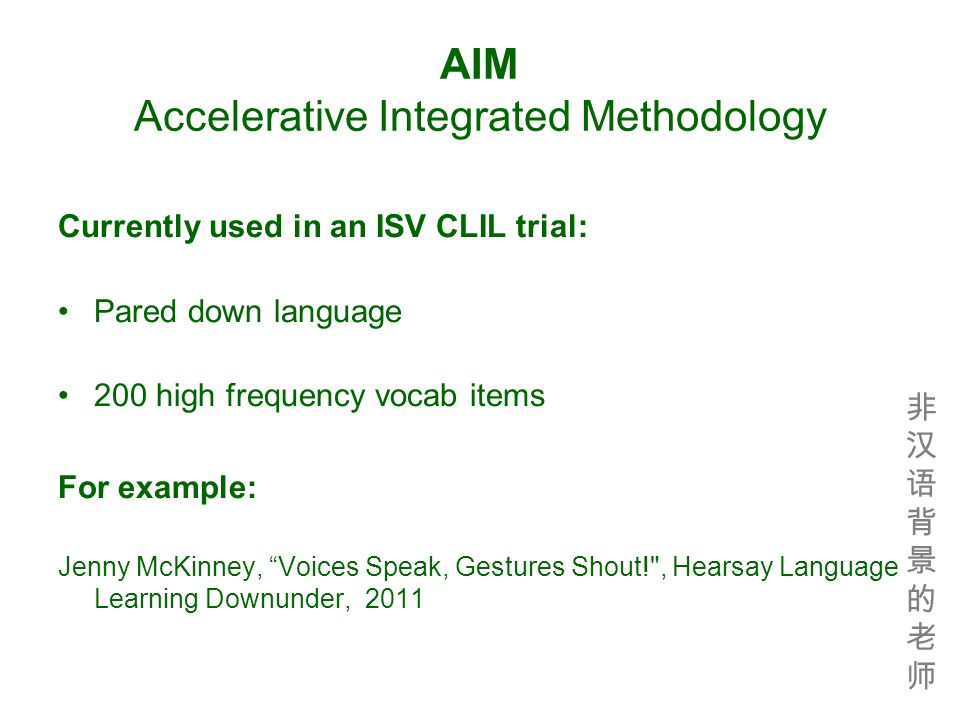 AIM
Accelerative Integrated Methodology

Currently used in an ISV CLIL trial:

• Pared down language

• 200 high frequency vocab items

For example:

Jenny McKinney, “Voices Speak, Gestures Shout!", Hearsay Language Learning Downunder, 2011

非汉语背景的老师